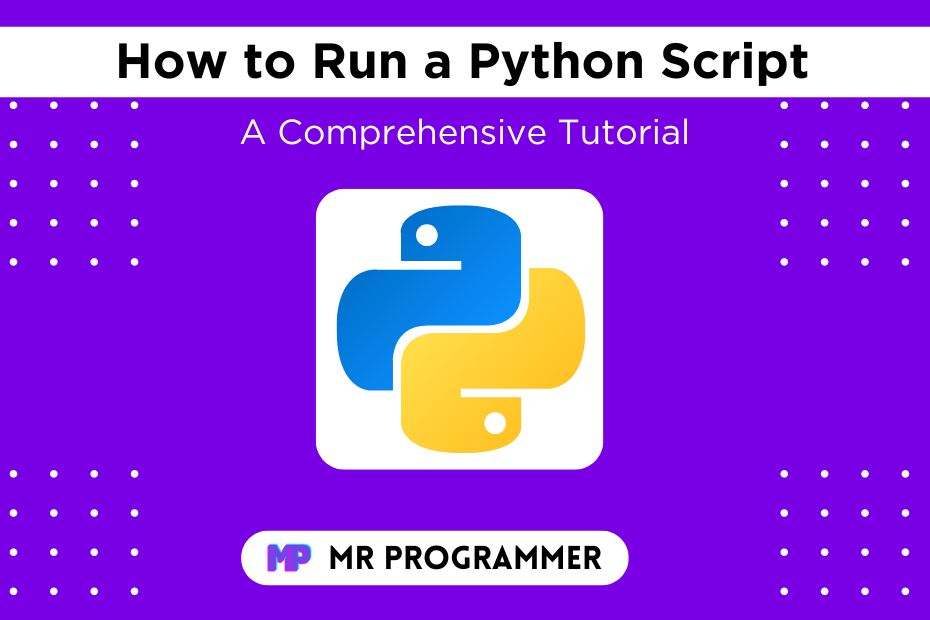 How to Run a Python Script

A Comprehensive Tutorial

MP MR PROGRAMMER